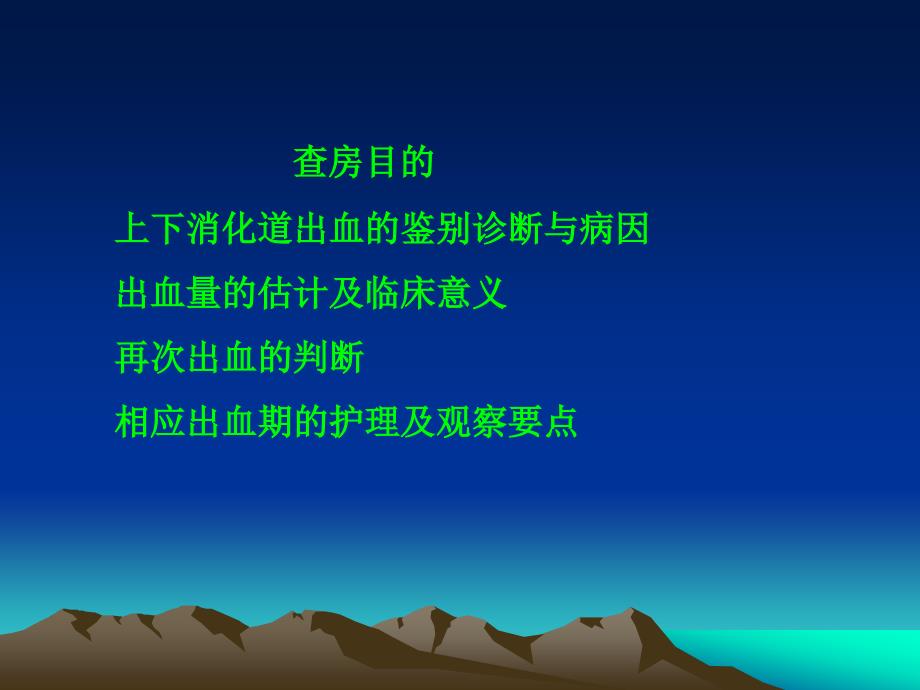 查房目的

上下消化道出血的鉴别诊断与病因

出血量的估计及临床意义

再次出血的判断

相应出血期的护理及观察要点